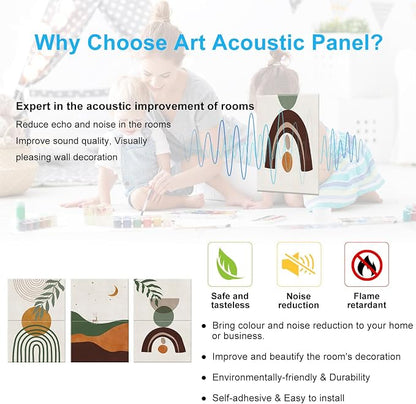 Why Choose Art Acoustic Panel?

Expert in the acoustic improvement of rooms

Reduce echo and noise in the rooms

Improve sound quality, Visually pleasing wall decoration

Safe and tasteless

Noise reduction

Flame retardant

• Bring colour and noise reduction to your home or business.

• Improve and beautify the room's decoration

• Environmentally-friendly & Durability

• Self-adhesive & Easy to install